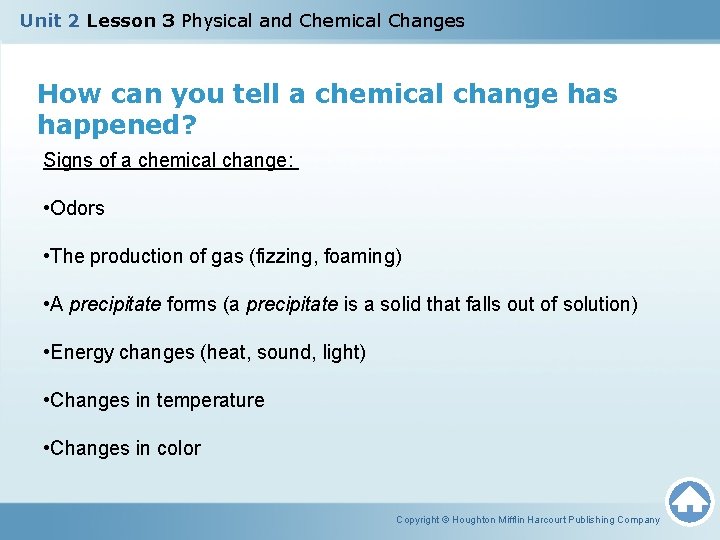 Unit 2 Lesson 3 Physical and Chemical Changes

How can you tell a chemical change has happened?

Signs of a chemical change:

•Odors

•The production of gas (fizzing, foaming)

•A precipitate forms (a precipitate is a solid that falls out of solution)

•Energy changes (heat, sound, light)

•Changes in temperature

•Changes in color

Copyright © Houghton Mifflin Harcourt Publishing Company